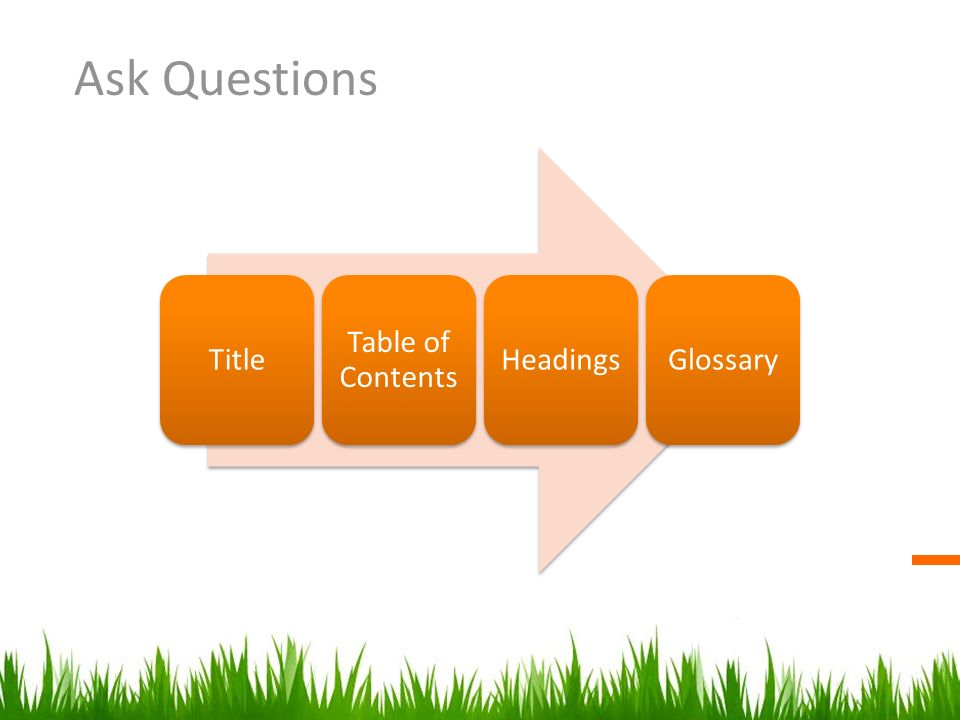 Ask Questions

Title

Table of Contents

Headings

Glossary